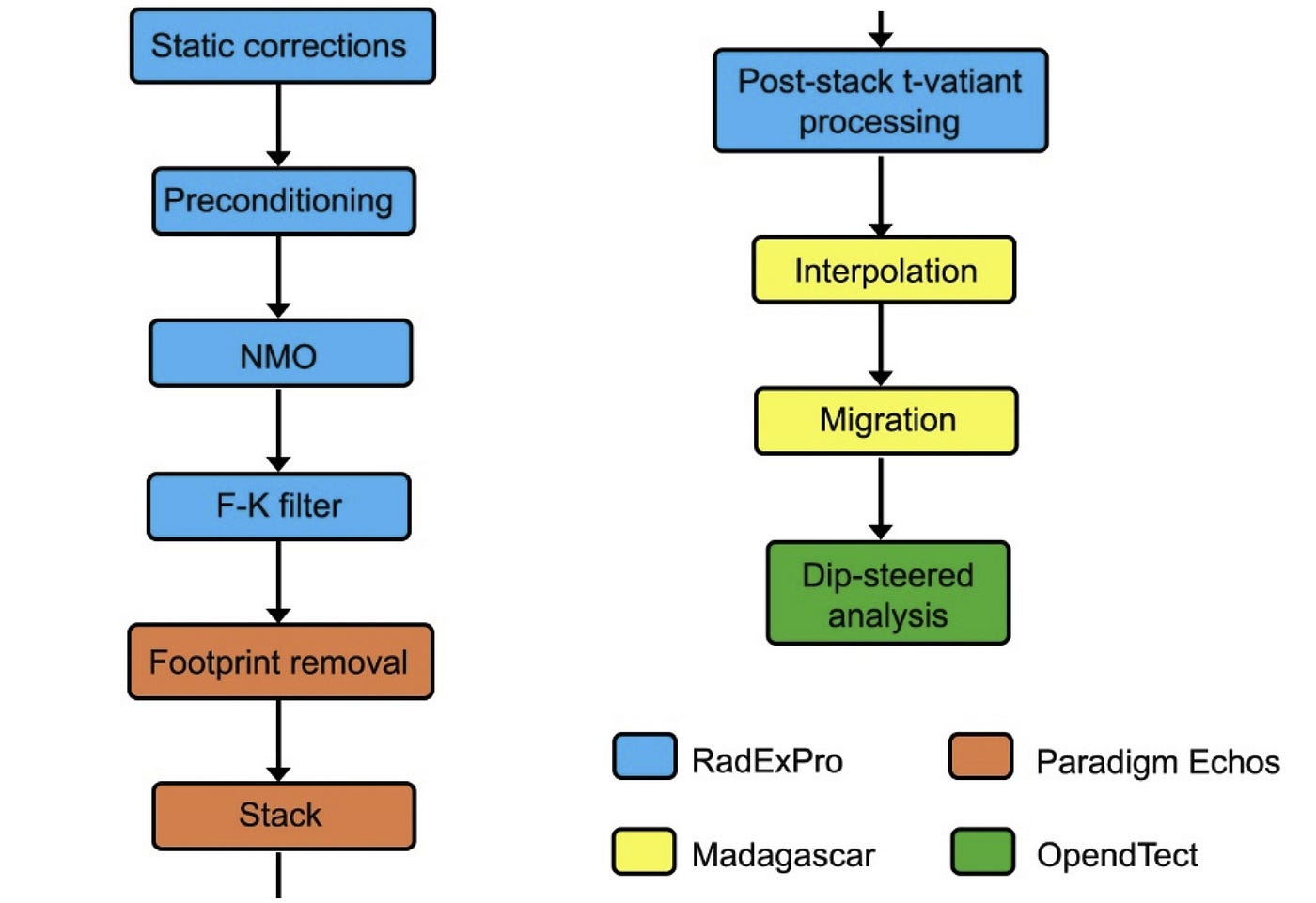 Static corrections

Preconditioning

NMO

F-K filter

Footprint removal

Stack

Post-stack t-vatiant processing

Interpolation

Migration

Dip-steered analysis

RadExPro

Paradigm Echos

Madagascar

OpendTect